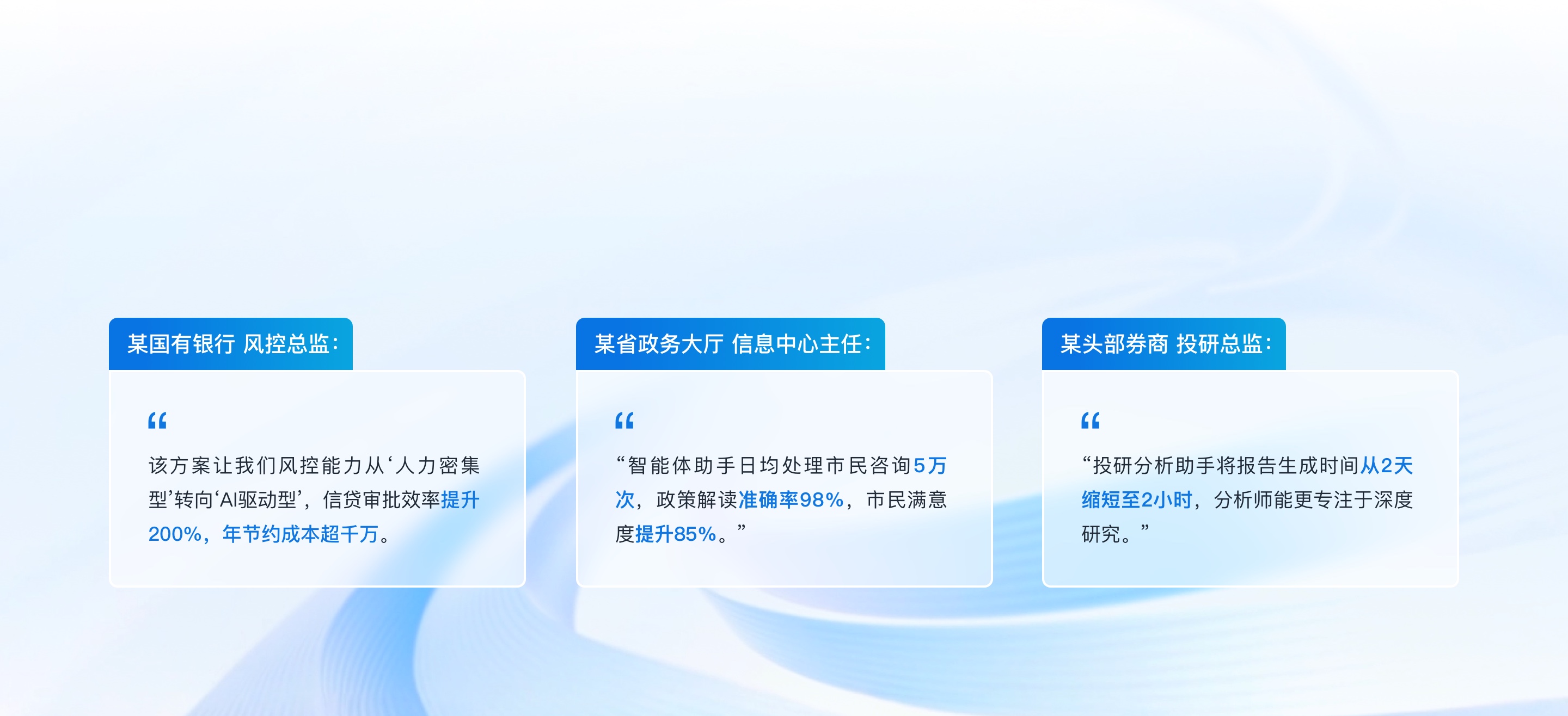 某国有银行 风控总监：

“

该方案让我们风控能力从‘人力密集型’转向‘AI驱动型’，信贷审批效率提升200%，年节约成本超千万。

某省政务大厅 信息中心主任：

“

“智能体助手日均处理市民咨询5万次，政策解读准确率98%，市民满意度提升85%。”

某头部券商 投研总监：

“

“投研分析助手将报告生成时间从2天缩短至2小时，分析师能更专注于深度研究。”